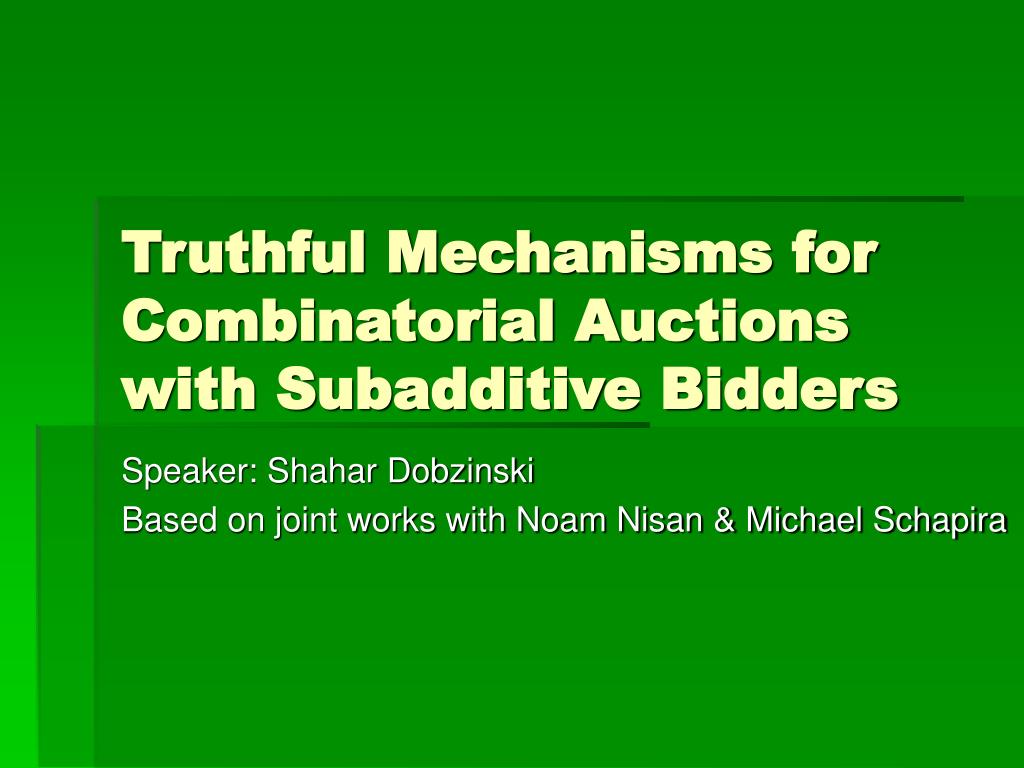 Truthful Mechanisms for Combinatorial Auctions with Subadditive Bidders

Speaker: Shahar Dobzinski

Based on joint works with Noam Nisan & Michael Schapira